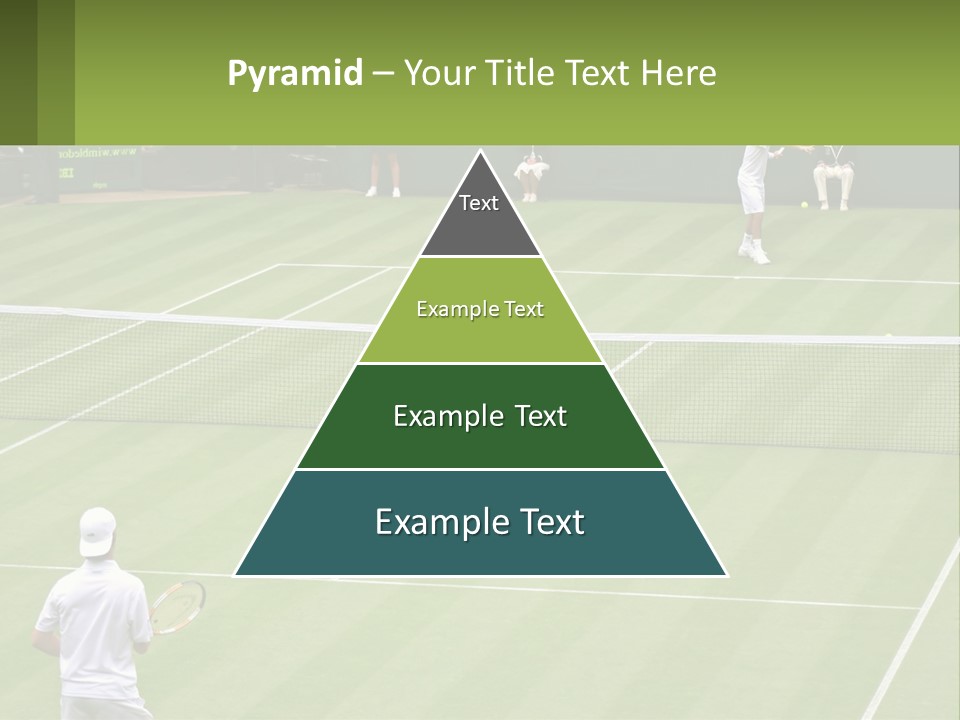 Pyramid – Your Title Text Here

Text

Example Text

Example Text

Example Text